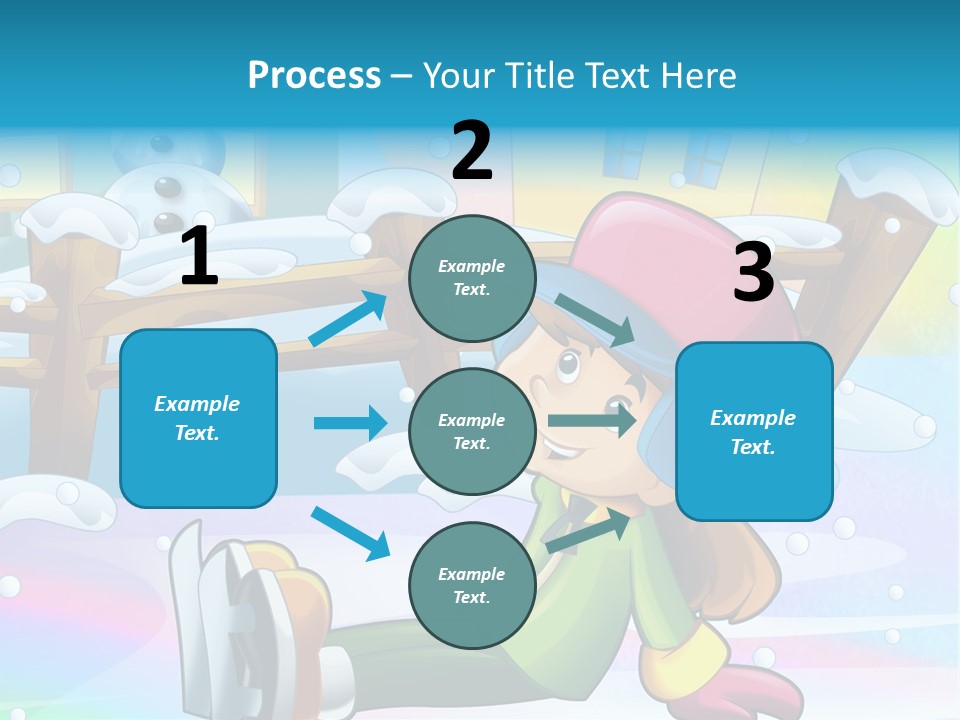 Process – Your Title Text Here

1

Example Text.

2

Example Text.

Example Text.

Example Text.

3

Example Text.